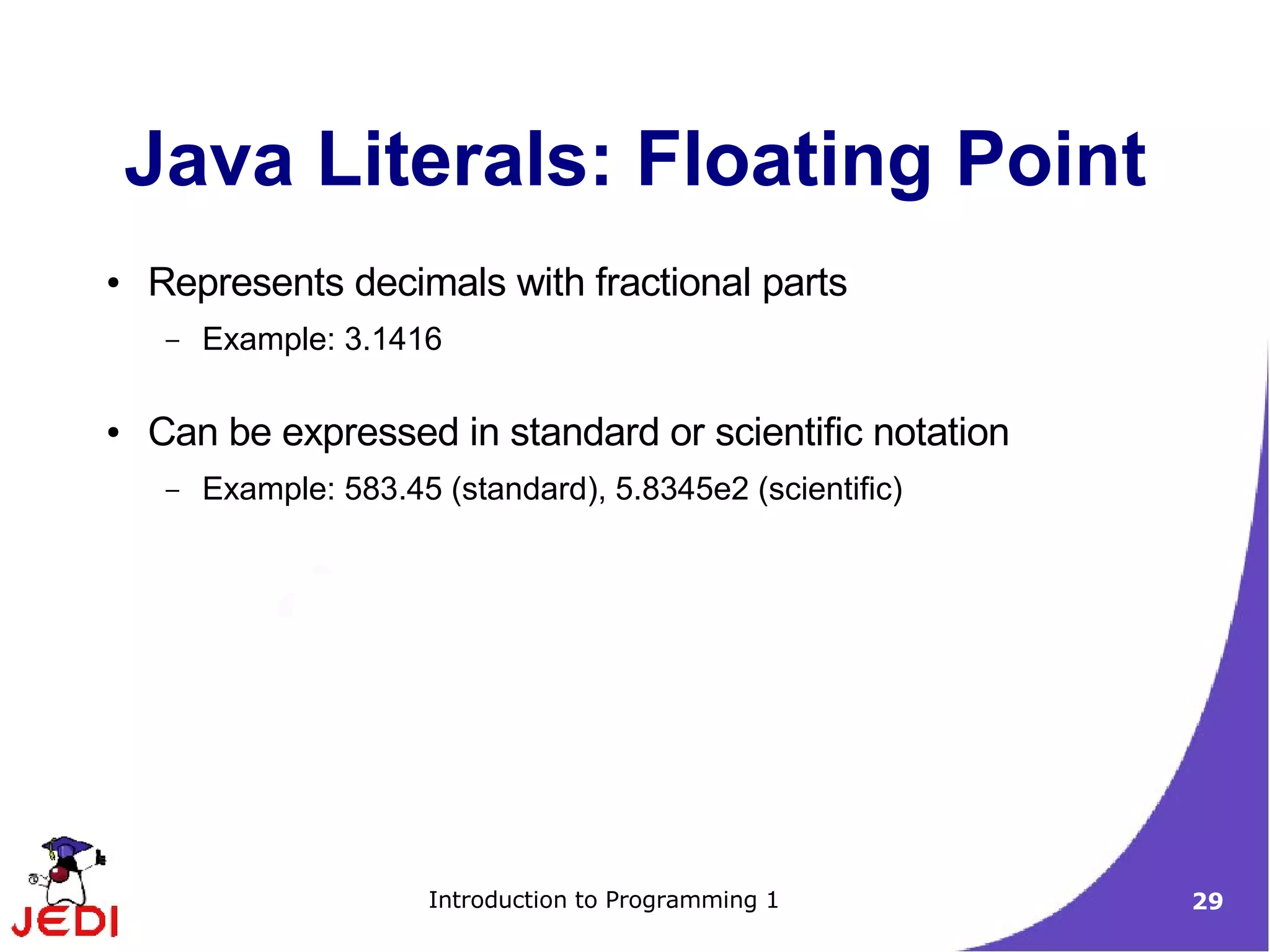 Java Literals: Floating Point

• Represents decimals with fractional parts

– Example: 3.1416

• Can be expressed in standard or scientific notation

– Example: 583.45 (standard), 5.8345e2 (scientific)

JEDI

Introduction to Programming 1

29